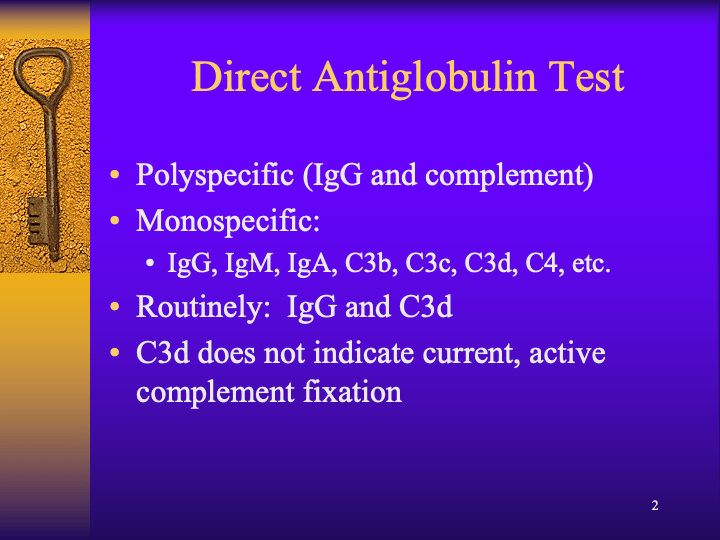 Direct Antiglobulin Test

• Polyspecific (IgG and complement)
• Monospecific:
  • IgG, IgM, IgA, C3b, C3c, C3d, C4, etc.
• Routinely: IgG and C3d
• C3d does not indicate current, active complement fixation

2